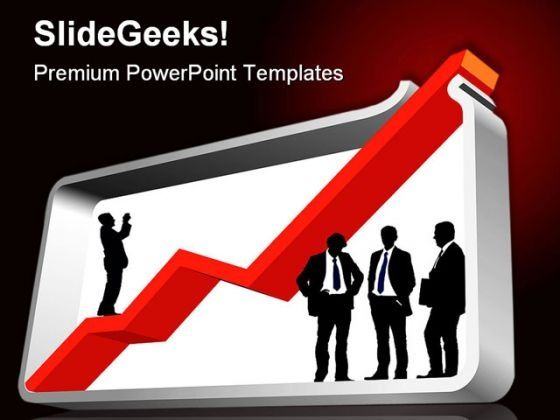 SlideGeeks!
Premium PowerPoint Templates